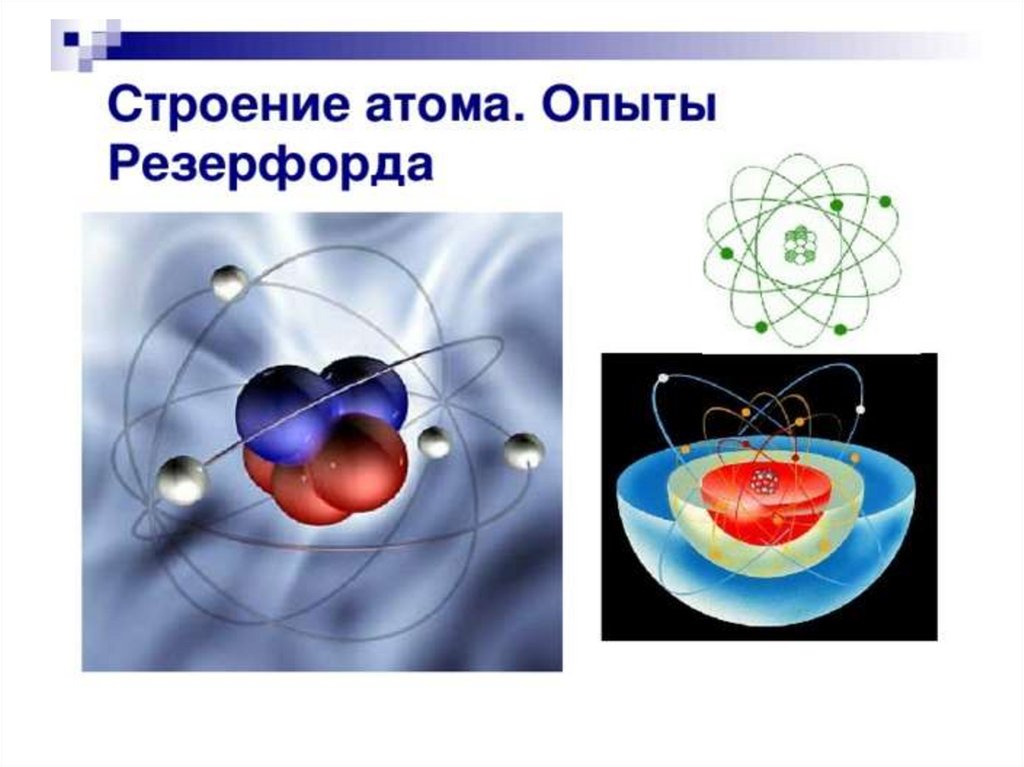 Строение атома. Опыты Резерфорда